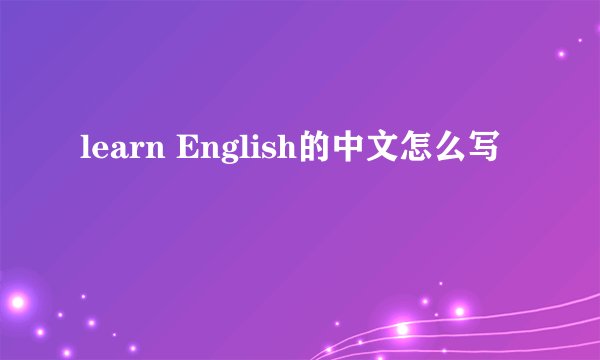 learn English的中文怎么写